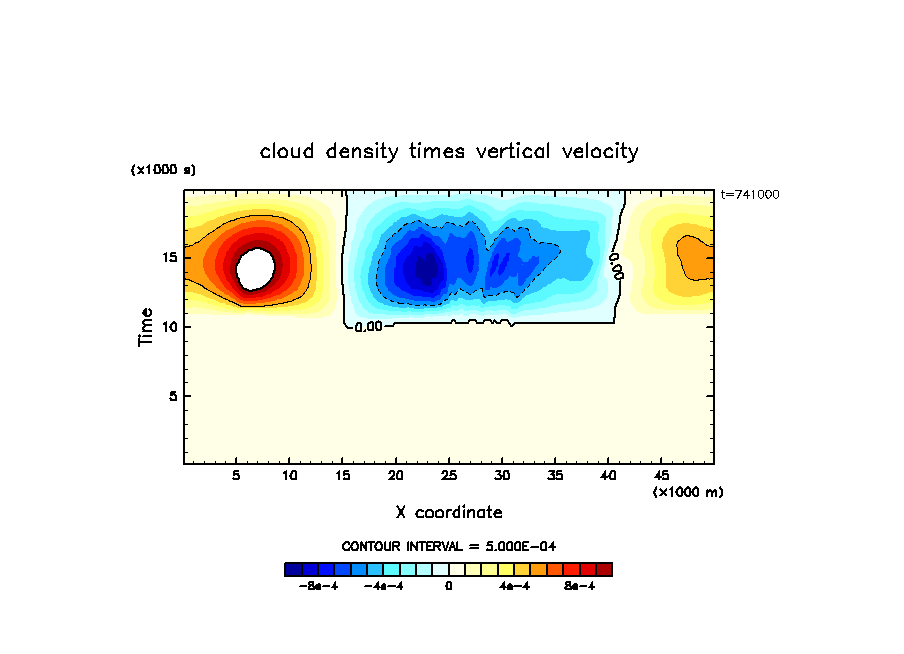 cloud density times vertical velocity

(x1000 s)

t=741000

Time

15

10

5

0.00

0.00

5 10 15 20 25 30 35 40 45

(x1000 m)

X coordinate

CONTOUR INTERVAL = 5.000E-04

-8e-4 -4e-4 0 4e-4 8e-4